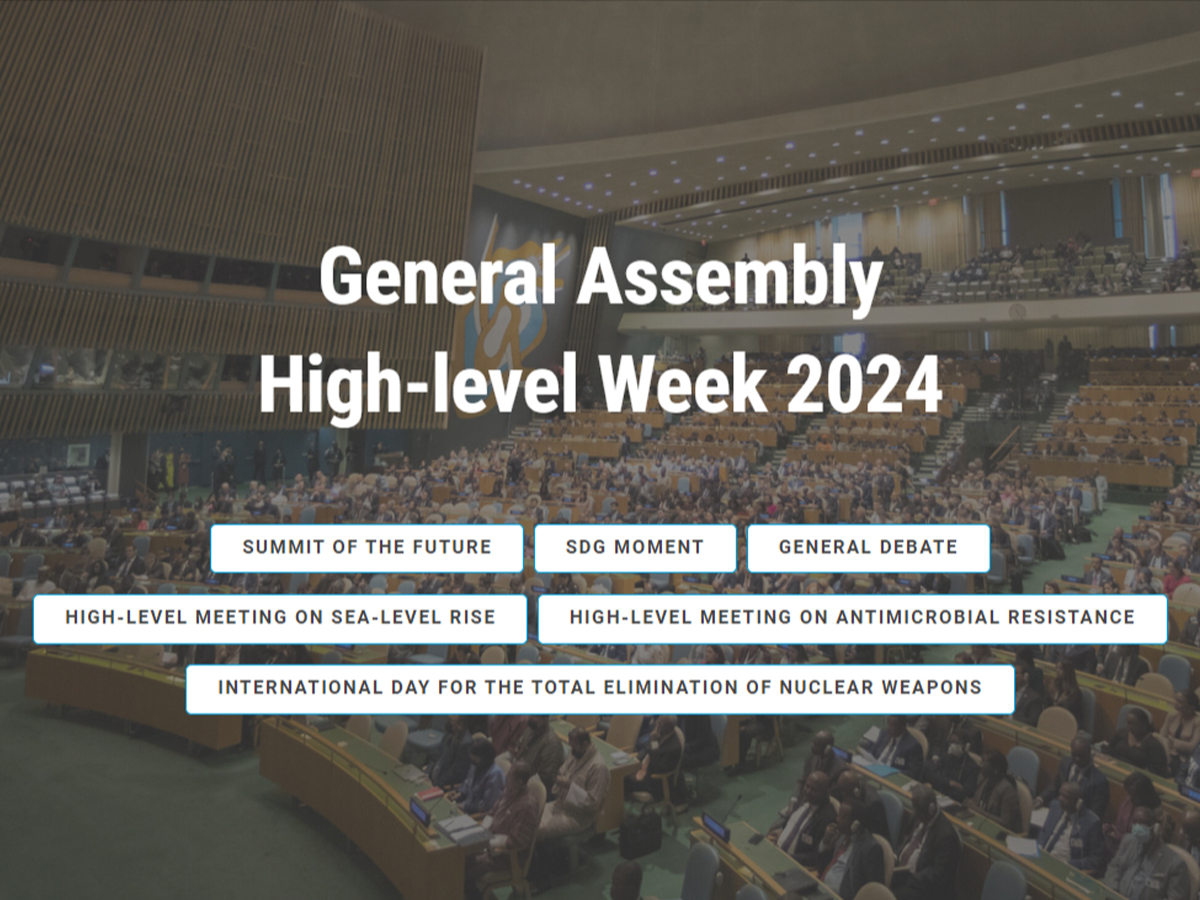 General Assembly High-level Week 2024

SUMMIT OF THE FUTURE

SDG MOMENT

GENERAL DEBATE

HIGH-LEVEL MEETING ON SEA-LEVEL RISE

HIGH-LEVEL MEETING ON ANTIMICROBIAL RESISTANCE

INTERNATIONAL DAY FOR THE TOTAL ELIMINATION OF NUCLEAR WEAPONS